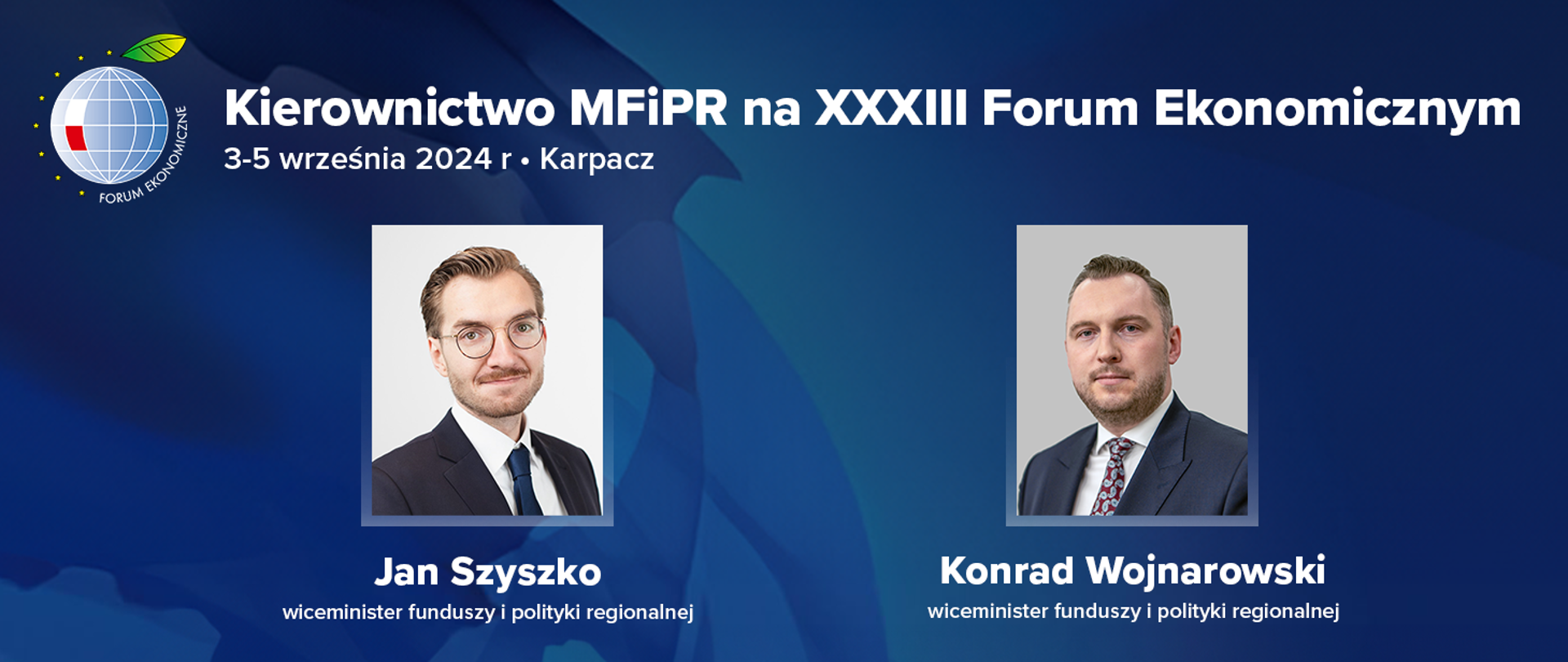 FORUM EKONOMICZNE

Kierownictwo MFiPR na XXXIII Forum Ekonomicznym

3-5 września 2024 r • Karpacz

Jan Szyszko
wiceminister funduszy i polityki regionalnej

Konrad Wojnarowski
wiceminister funduszy i polityki regionalnej